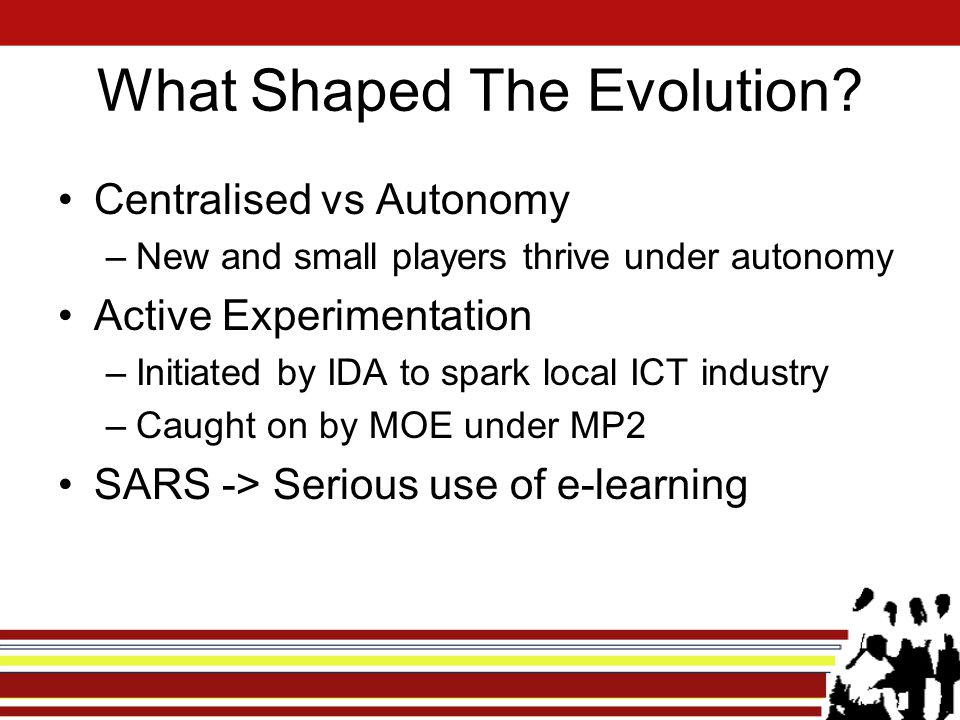 What Shaped The Evolution?

• Centralised vs Autonomy
– New and small players thrive under autonomy
• Active Experimentation
– Initiated by IDA to spark local ICT industry
– Caught on by MOE under MP2
• SARS -> Serious use of e-learning